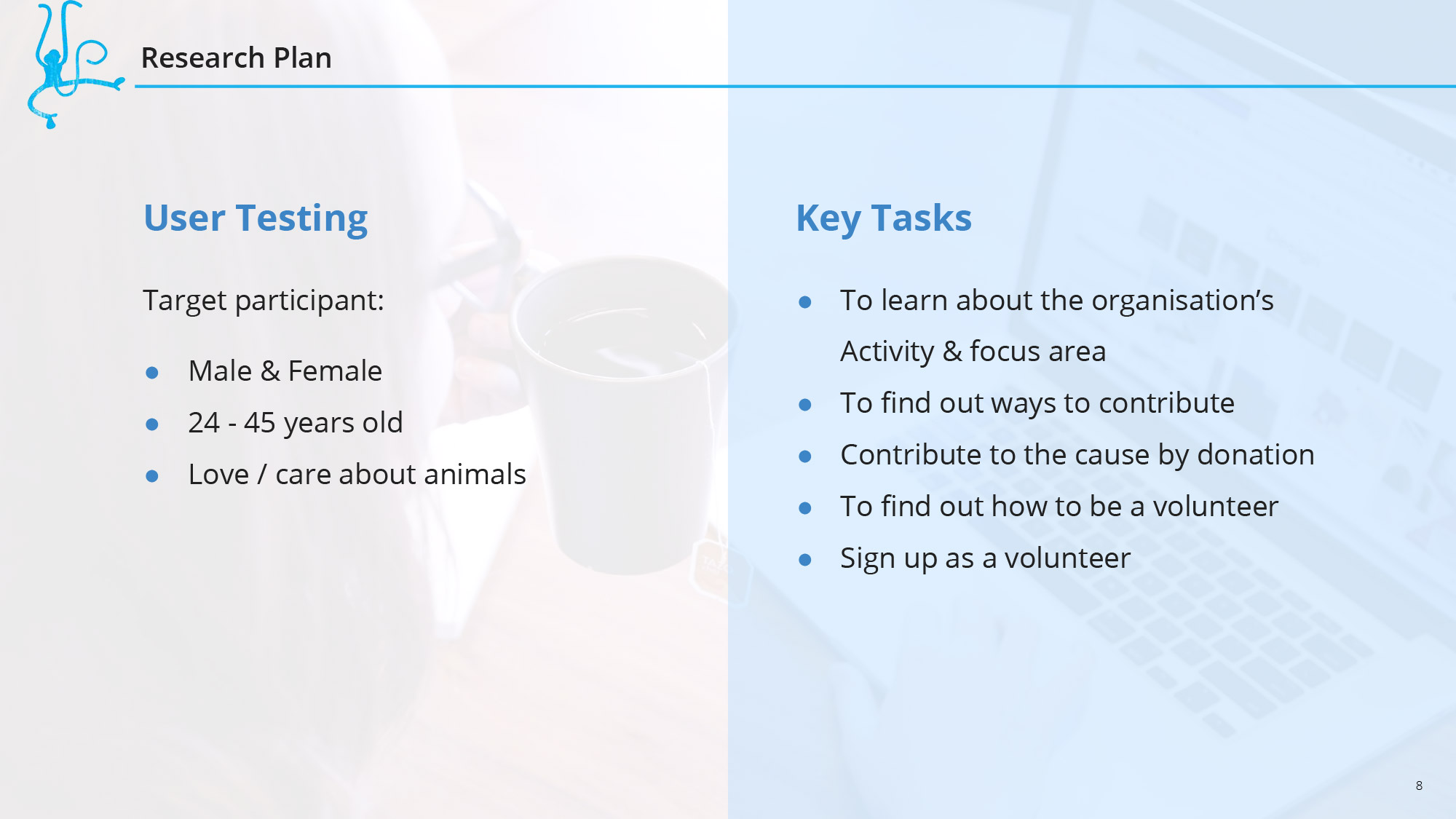 Research Plan

User Testing

Target participant:

- Male & Female
- 24 - 45 years old
- Love / care about animals

Key Tasks

- To learn about the organisation’s Activity & focus area
- To find out ways to contribute
- Contribute to the cause by donation
- To find out how to be a volunteer
- Sign up as a volunteer

8